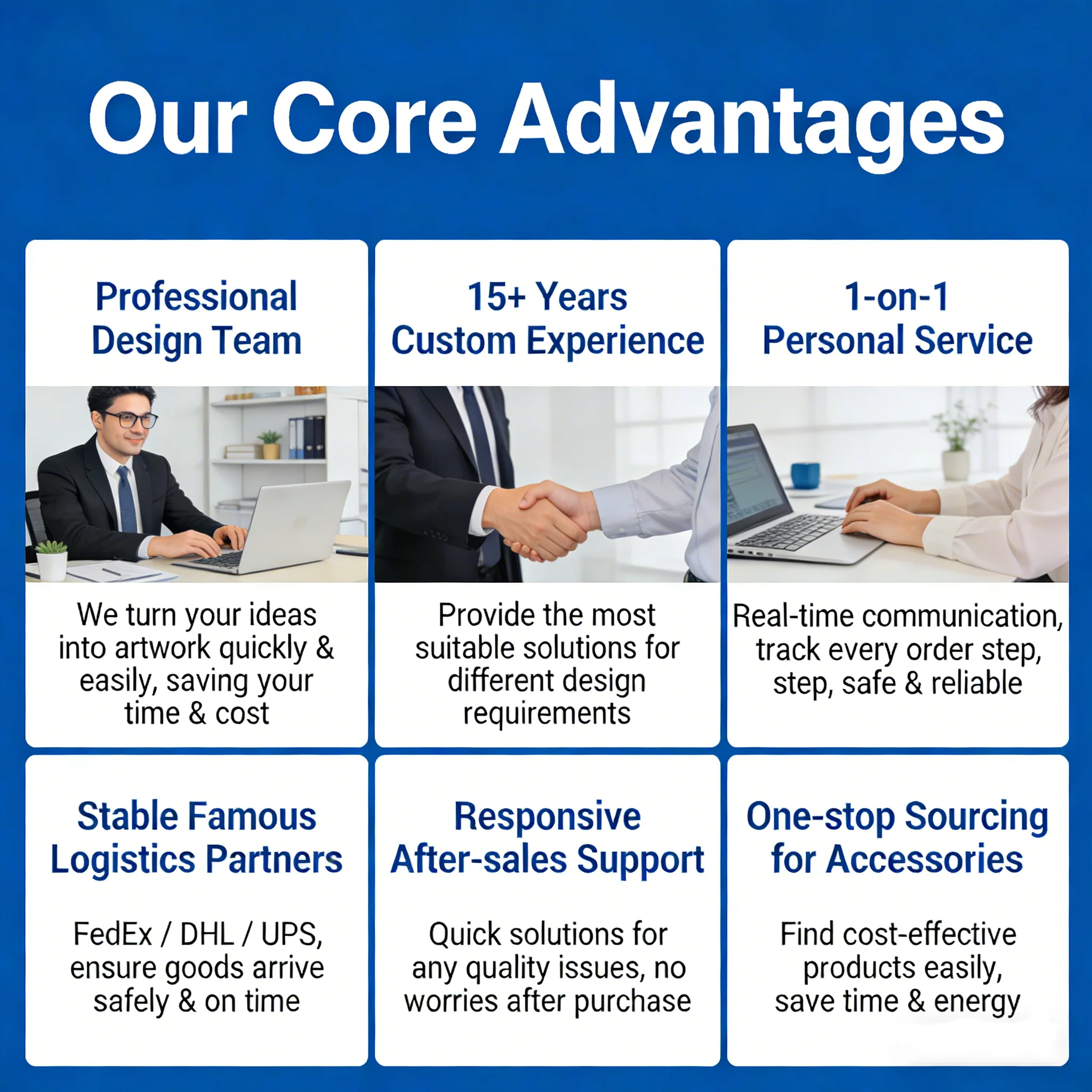 Our Core Advantages

Professional Design Team

We turn your ideas into artwork quickly & easily, saving your time & cost

15+ Years Custom Experience

Provide the most suitable solutions for different design requirements

1-on-1 Personal Service

Real-time communication, track every order step, step, safe & reliable

Stable Famous Logistics Partners

FedEx / DHL / UPS, ensure goods arrive safely & on time

Responsive After-sales Support

Quick solutions for any quality issues, no worries after purchase

One-stop Sourcing for Accessories

Find cost-effective products easily, save time & energy